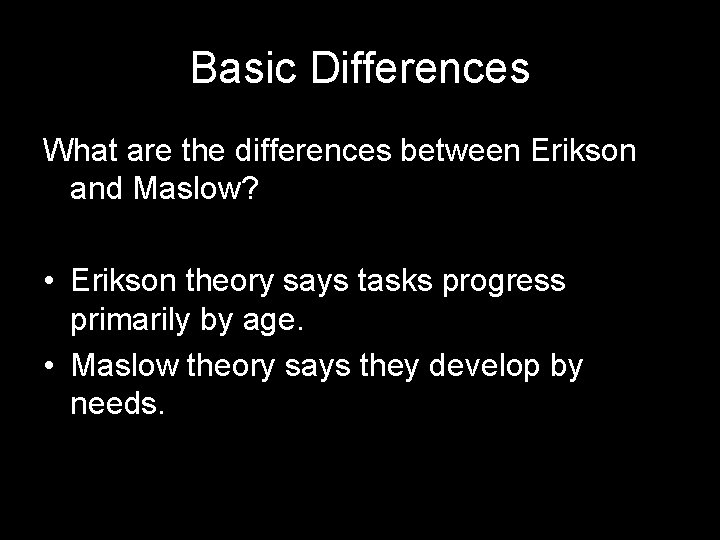 Basic Differences

What are the differences between Erikson and Maslow?

• Erikson theory says tasks progress primarily by age.
• Maslow theory says they develop by needs.